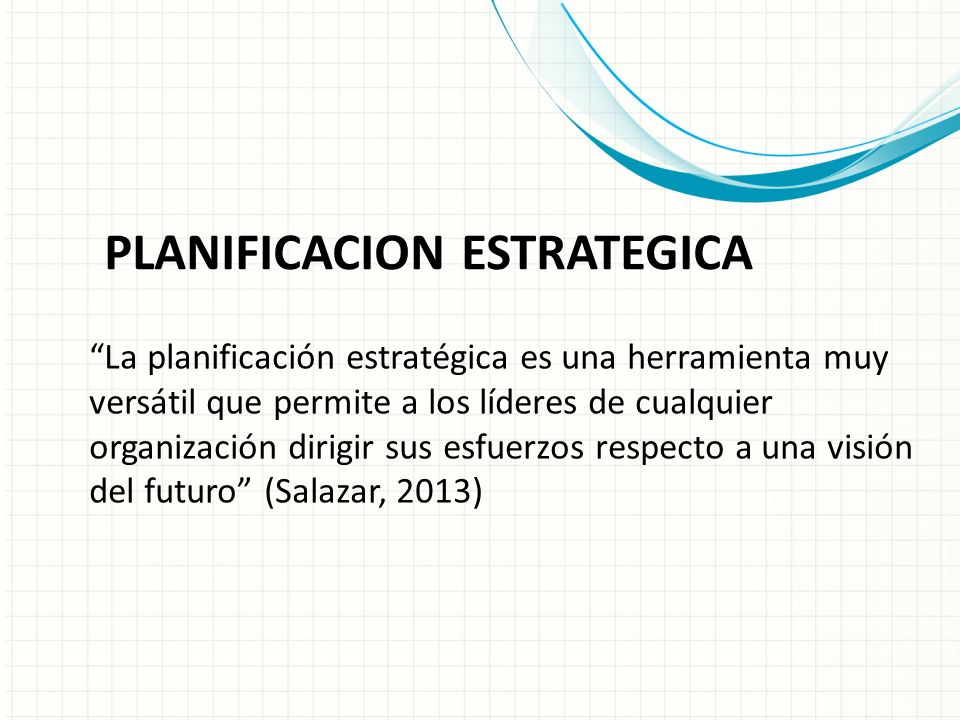 PLANIFICACION ESTRATEGICA

“La planificación estratégica es una herramienta muy versátil que permite a los líderes de cualquier organización dirigir sus esfuerzos respecto a una visión del futuro” (Salazar, 2013)